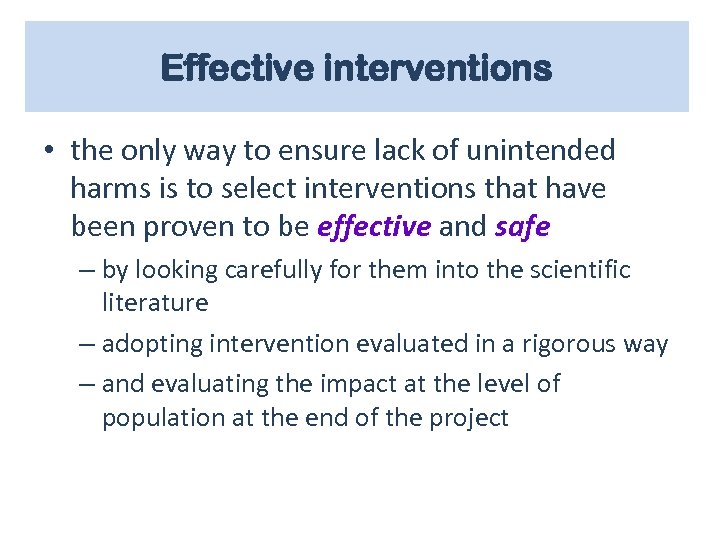 Effective interventions

• the only way to ensure lack of unintended harms is to select interventions that have been proven to be effective and safe

– by looking carefully for them into the scientific literature

– adopting intervention evaluated in a rigorous way

– and evaluating the impact at the level of population at the end of the project